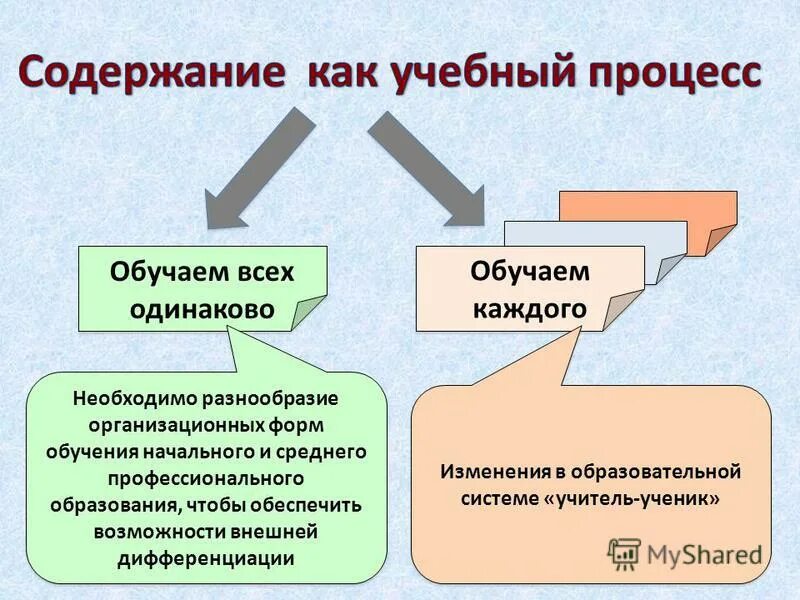 Содержание как учебный процесс

Обучаем всех одинаково

Обучаем каждого

Необходимо разнообразие организационных форм обучения начального и среднего профессионального образования, чтобы обеспечить возможности внешней дифференциации

Изменения в образовательной системе «учитель-ученик»

MyShared